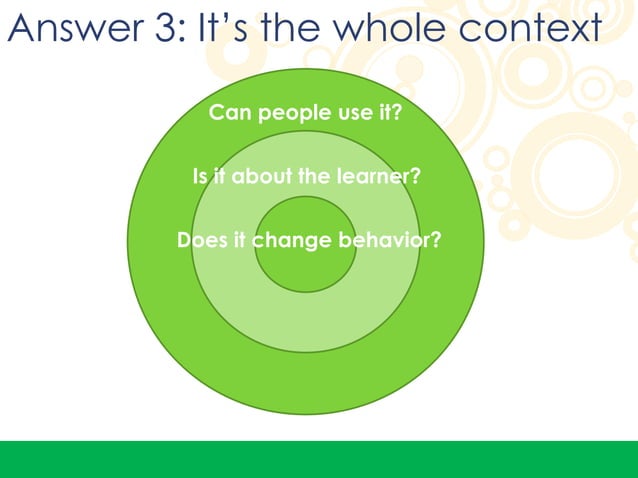 Answer 3: It's the whole context

Can people use it?

Is it about the learner?

Does it change behavior?